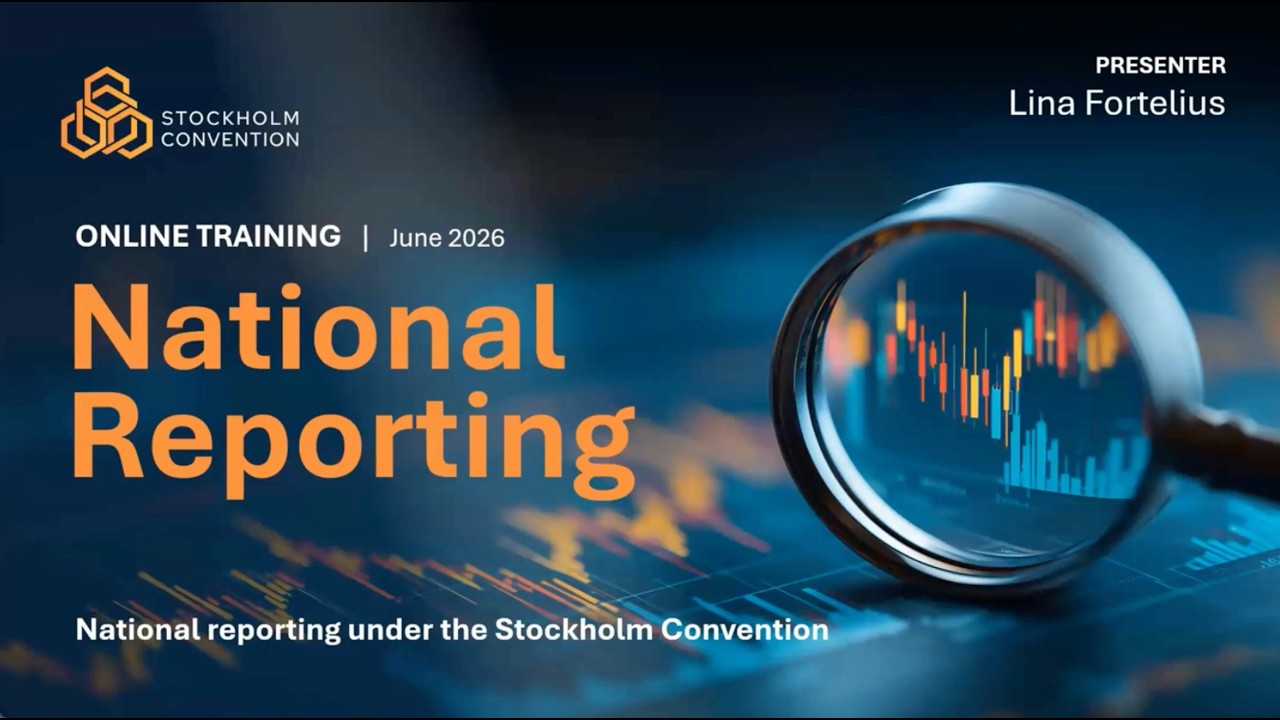 STOCKHOLM CONVENTION

PRESENTER
Lina Fortelius

ONLINE TRAINING | June 2026

National Reporting

National reporting under the Stockholm Convention